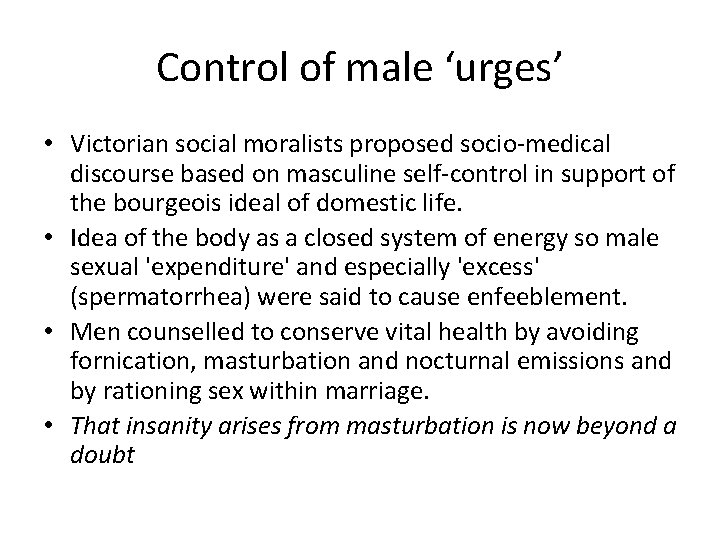 Control of male ‘urges’

• Victorian social moralists proposed socio-medical discourse based on masculine self-control in support of the bourgeois ideal of domestic life.
• Idea of the body as a closed system of energy so male sexual 'expenditure' and especially 'excess' (spermatorrhea) were said to cause enfeeblement.
• Men counselled to conserve vital health by avoiding fornication, masturbation and nocturnal emissions and by rationing sex within marriage.
• That insanity arises from masturbation is now beyond a doubt